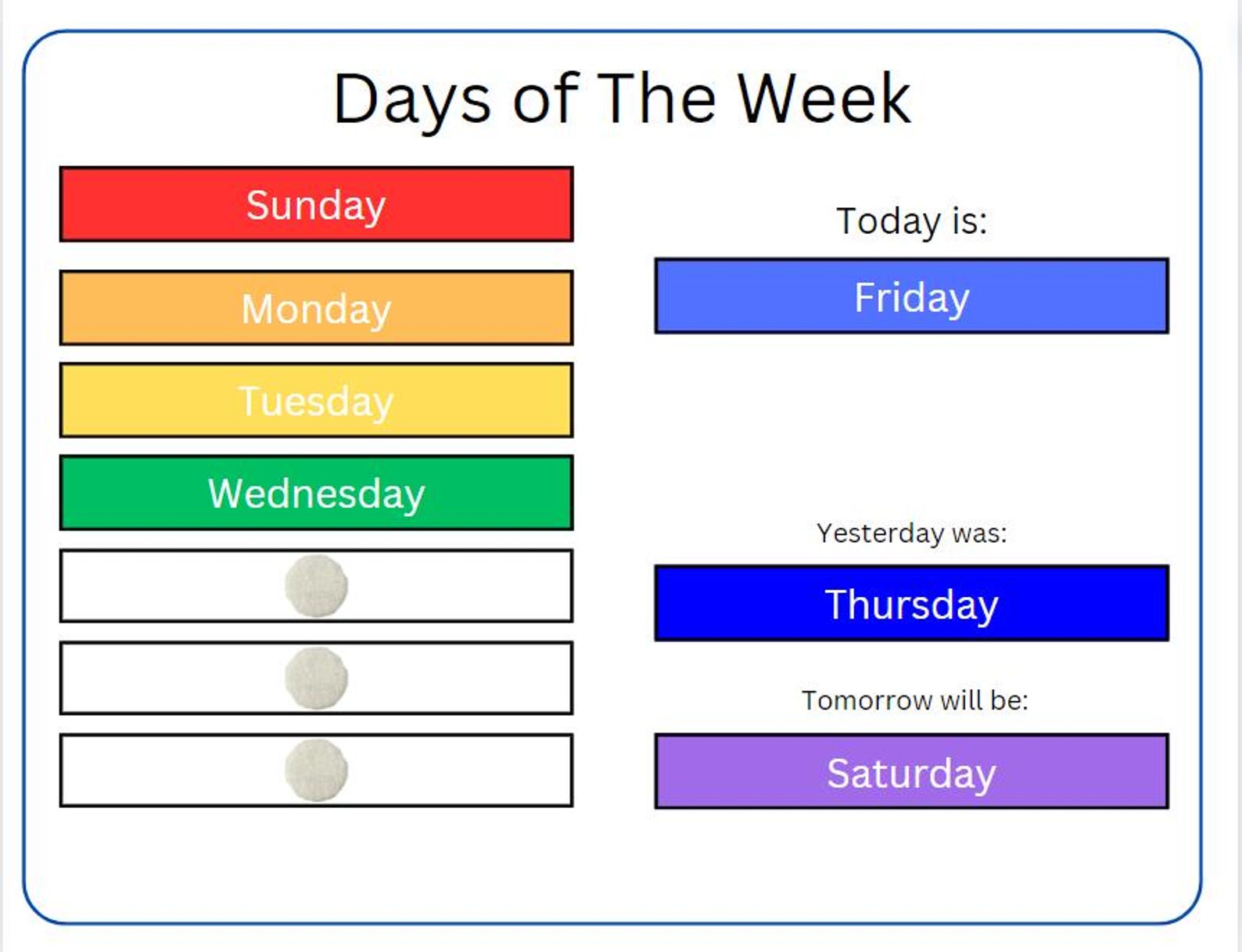 Days of The Week

Sunday

Monday

Tuesday

Wednesday

Today is:

Friday

Yesterday was:

Thursday

Tomorrow will be:

Saturday